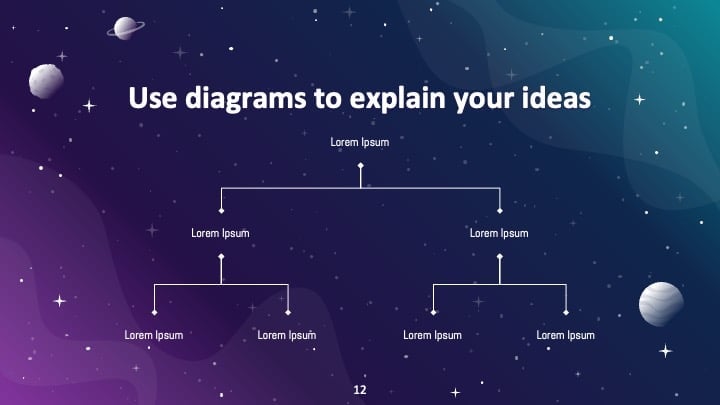 Use diagrams to explain your ideas

Lorem Ipsum

Lorem Ipsum

Lorem Ipsum

Lorem Ipsum

Lorem Ipsum

Lorem Ipsum

Lorem Ipsum

12